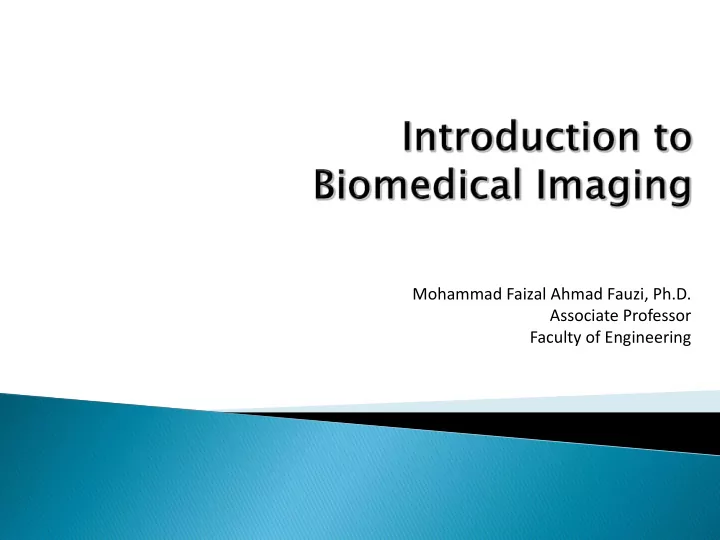 Introduction to Biomedical Imaging

Mohammad Faizal Ahmad Fauzi, Ph.D.
Associate Professor
Faculty of Engineering